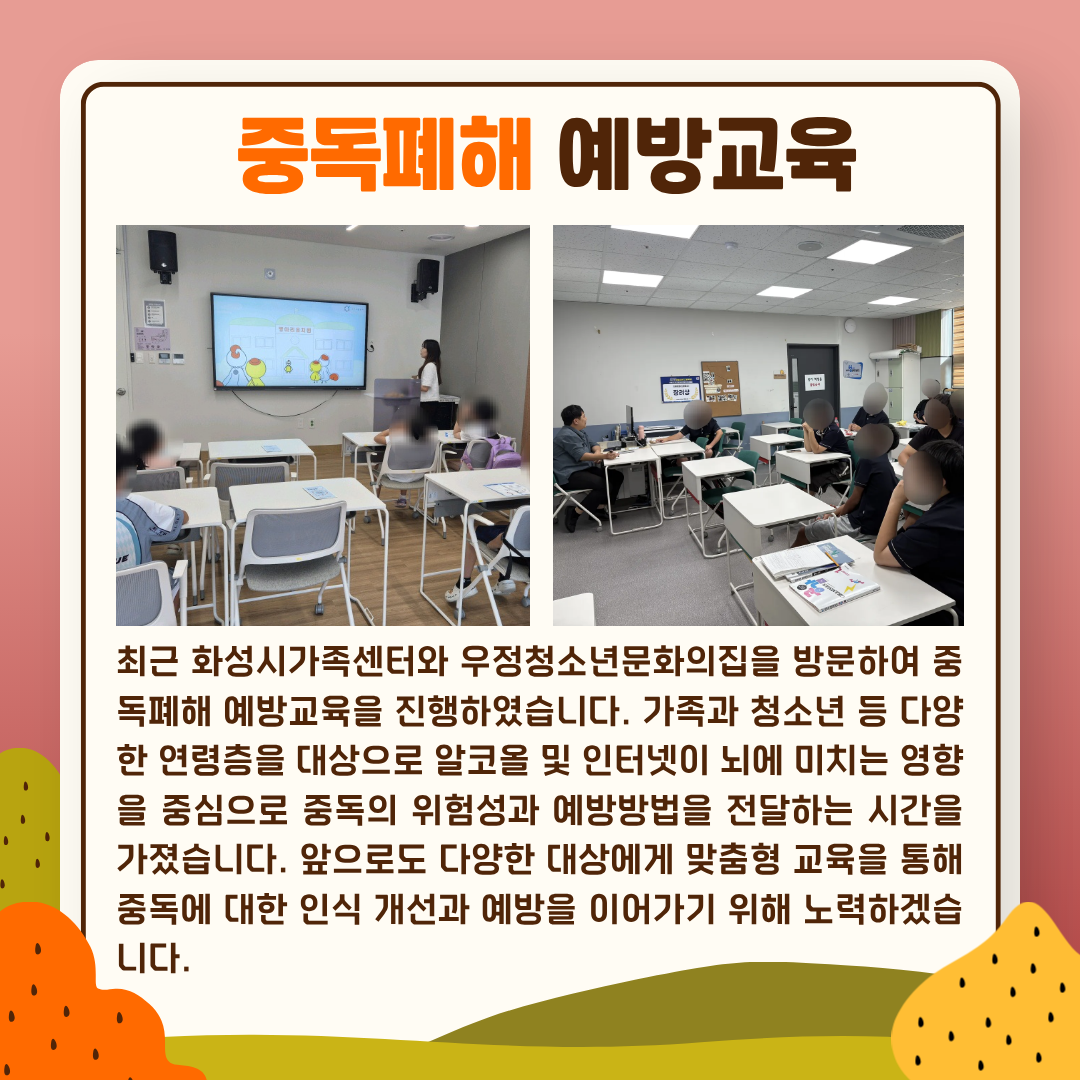 중독폐해 예방교육

최근 화성시가족센터와 우정청소년문화의집을 방문하여 중독폐해 예방교육을 진행하였습니다. 가족과 청소년 등 다양한 연령층을 대상으로 알코올 및 인터넷이 뇌에 미치는 영향을 중심으로 중독의 위험성과 예방방법을 전달하는 시간을 가졌습니다. 앞으로도 다양한 대상에게 맞춤형 교육을 통해 중독에 대한 인식 개선과 예방을 이어가기 위해 노력하겠습니다.